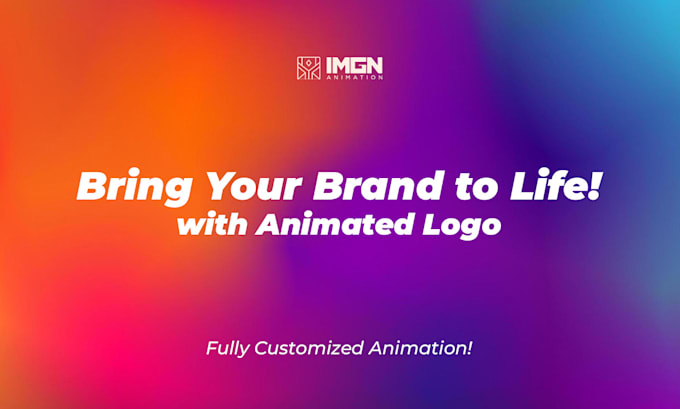 IMGN
ANIMATION

Bring Your Brand to Life!
with Animated Logo

Fully Customized Animation!